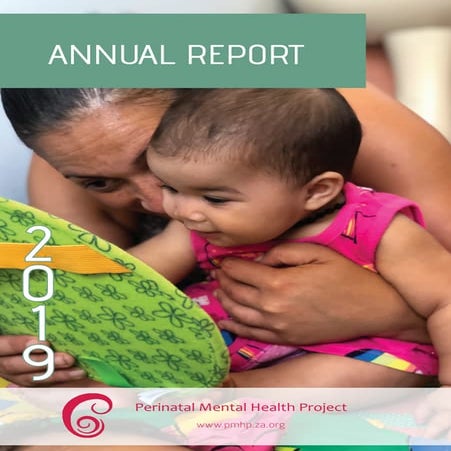 ANNUAL REPORT

2019

Perinatal Mental Health Project

www.pmhp.za.org